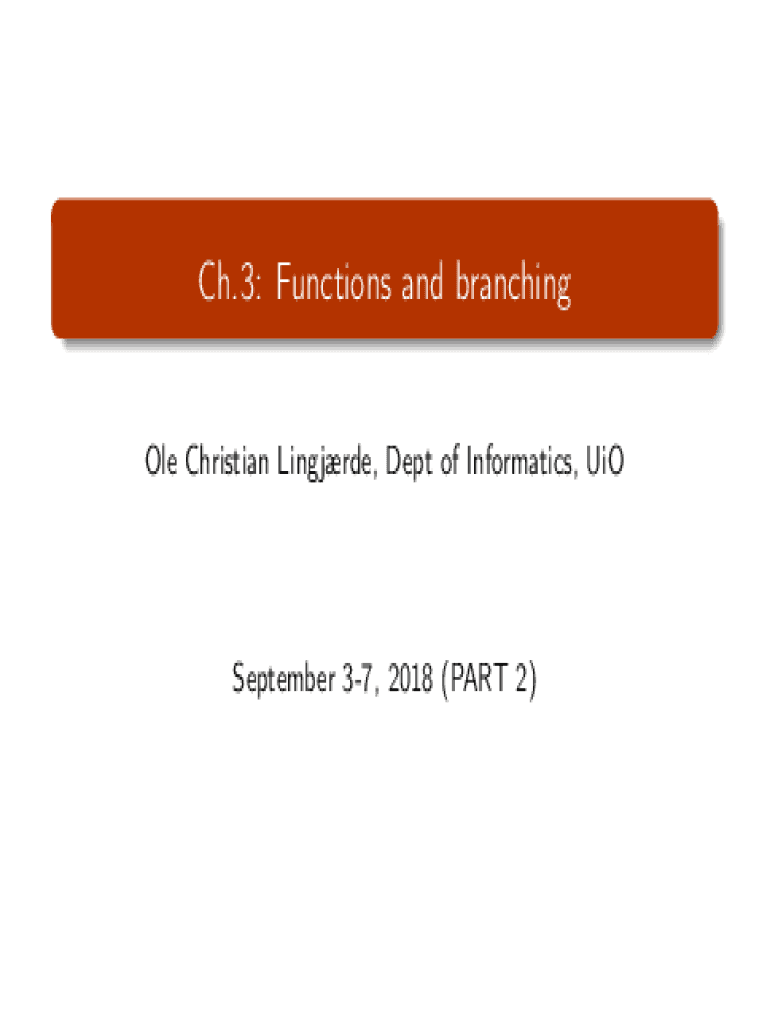 Ch.3: Functions and branching

Ole Christian Lingjærde, Dept of Informatics, UiO

September 3-7, 2018 (PART 2)